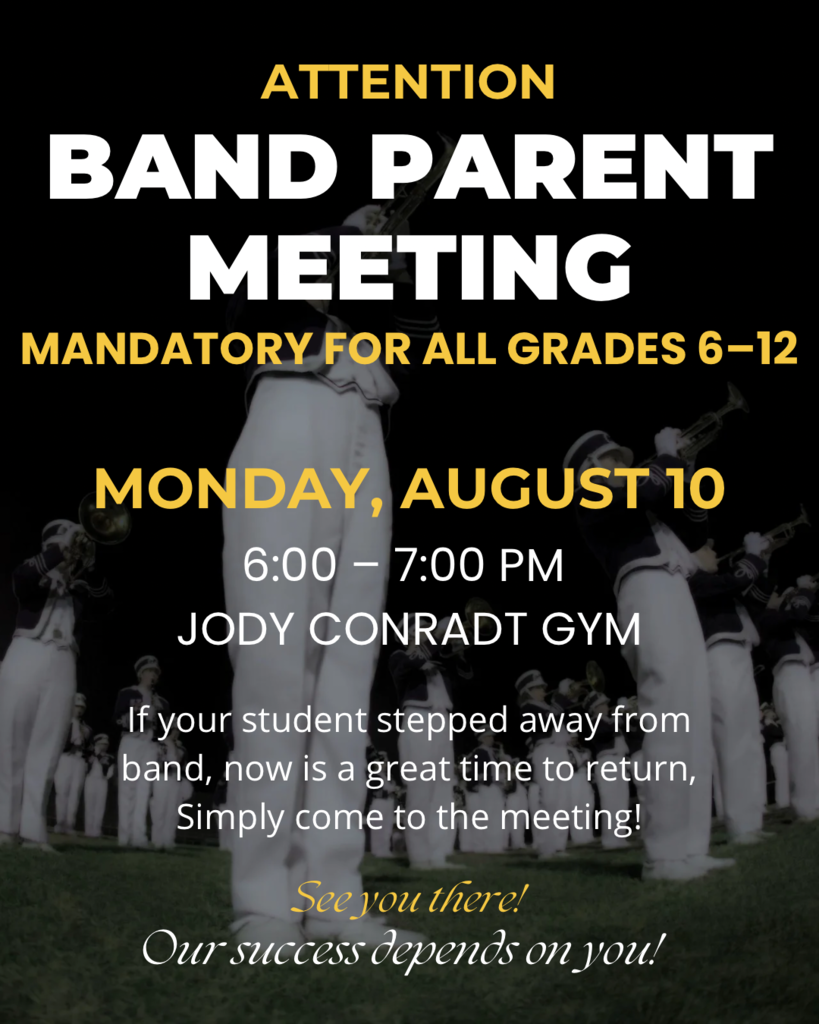 ATTENTION
BAND PARENT MEETING
MANDATORY FOR ALL GRADES 6–12

MONDAY, AUGUST 10
6:00 – 7:00 PM
JODY CONRADT GYM

If your student stepped away from band, now is a great time to return, Simply come to the meeting!

See you there!
Our success depends on you!